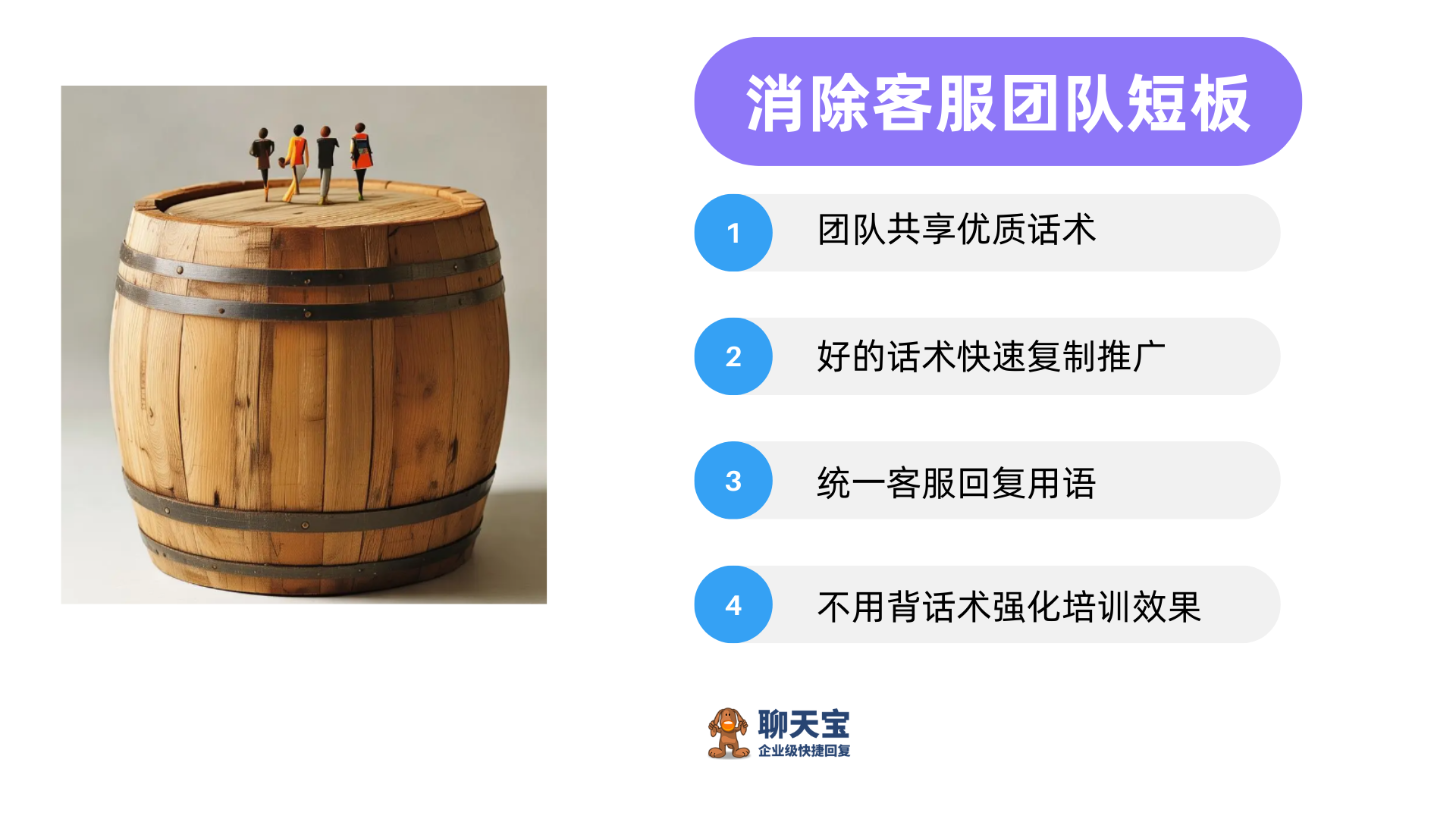 消除客服团队短板

1 团队共享优质话术

2 好的话术快速复制推广

3 统一客服回复用语

4 不用背话术强化培训效果

聊天宝
企业级快捷回复